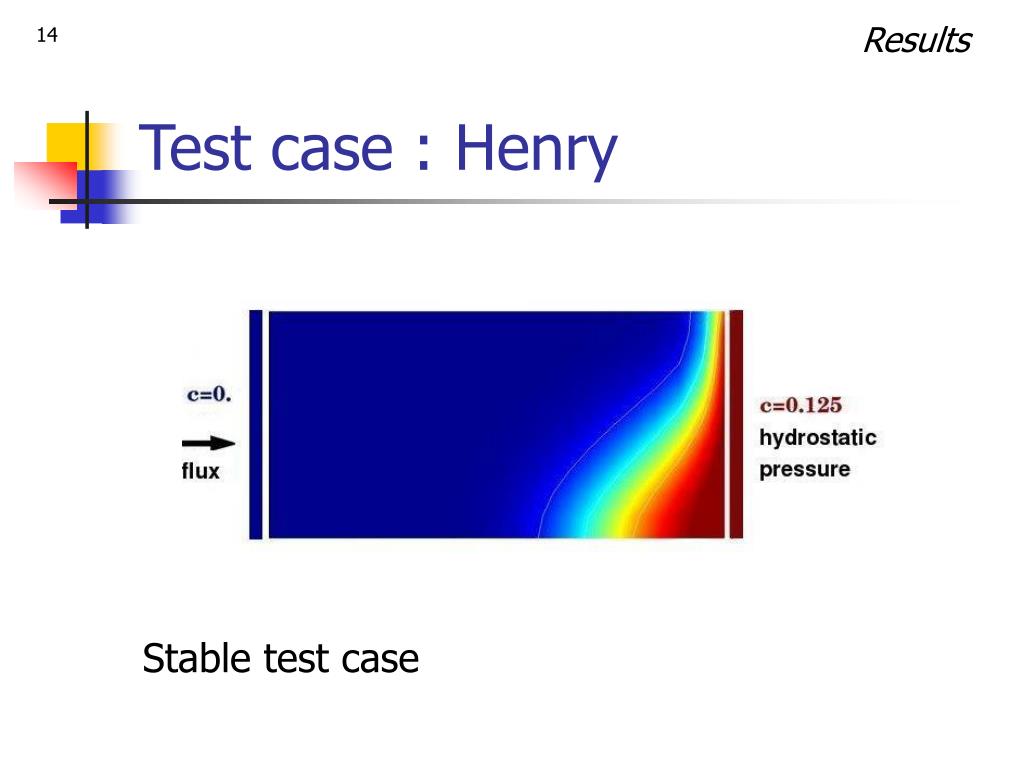 14

Results

Test case : Henry

c=0.

flux

c=0.125
hydrostatic
pressure

Stable test case